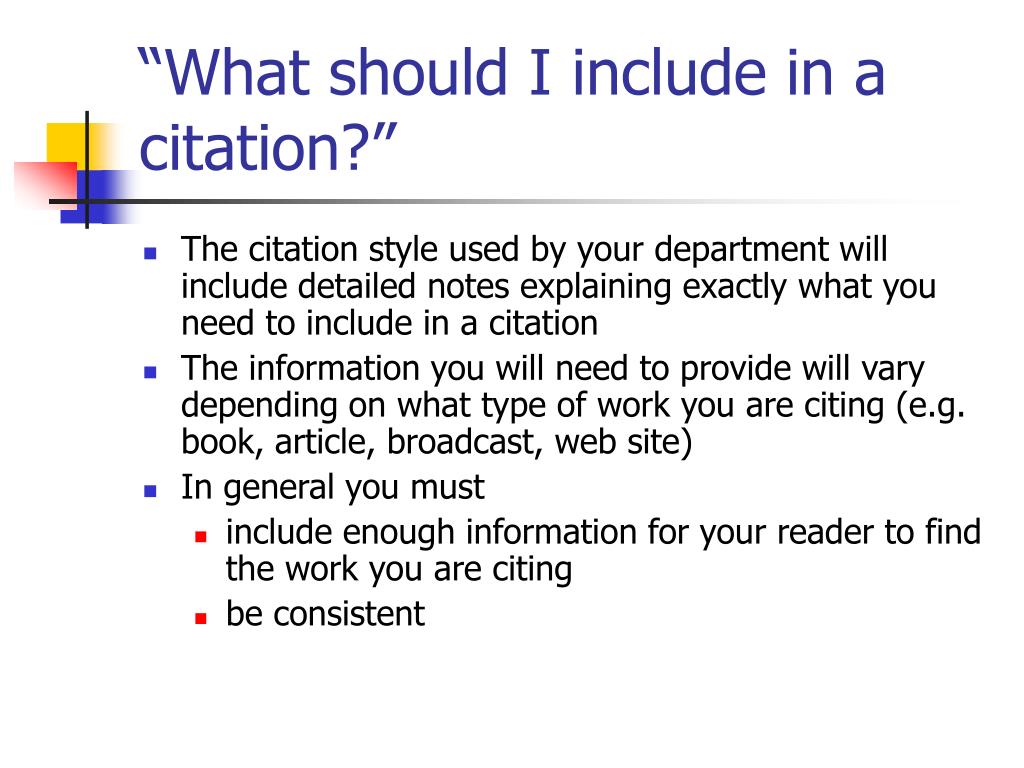 “What should I include in a citation?”

- The citation style used by your department will include detailed notes explaining exactly what you need to include in a citation
- The information you will need to provide will vary depending on what type of work you are citing (e.g. book, article, broadcast, web site)
- In general you must
  - include enough information for your reader to find the work you are citing
  - be consistent